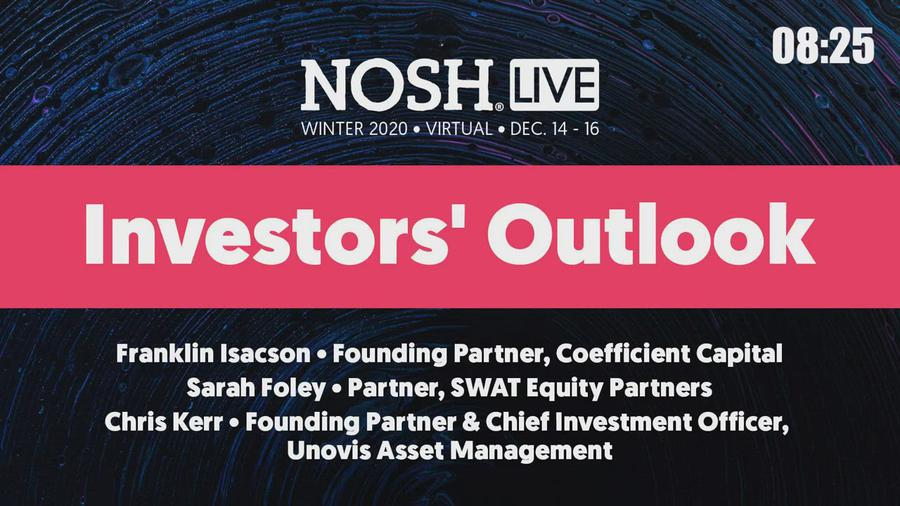 08:25

NOSH® LIVE
WINTER 2020 • VIRTUAL • DEC. 14 - 16

Investors' Outlook

Franklin Isacson • Founding Partner, Coefficient Capital
Sarah Foley • Partner, SWAT Equity Partners
Chris Kerr • Founding Partner & Chief Investment Officer, Unovis Asset Management